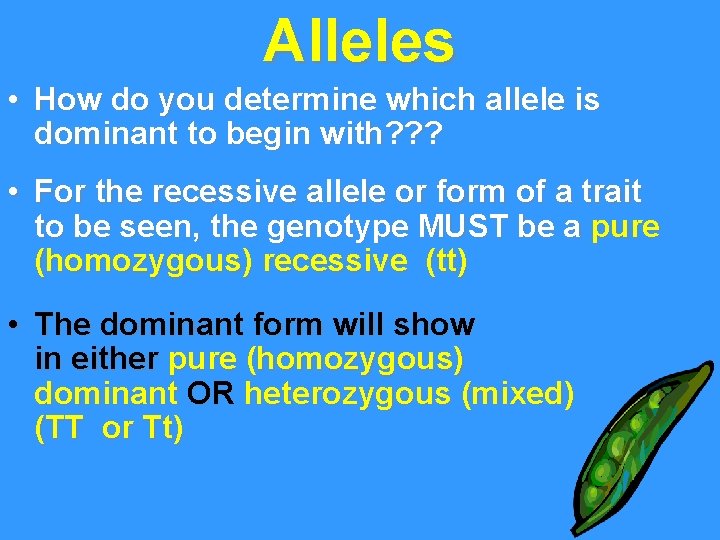 Alleles

• How do you determine which allele is dominant to begin with???

• For the recessive allele or form of a trait to be seen, the genotype MUST be a pure (homozygous) recessive (tt)

• The dominant form will show in either pure (homozygous) dominant OR heterozygous (mixed) (TT or Tt)